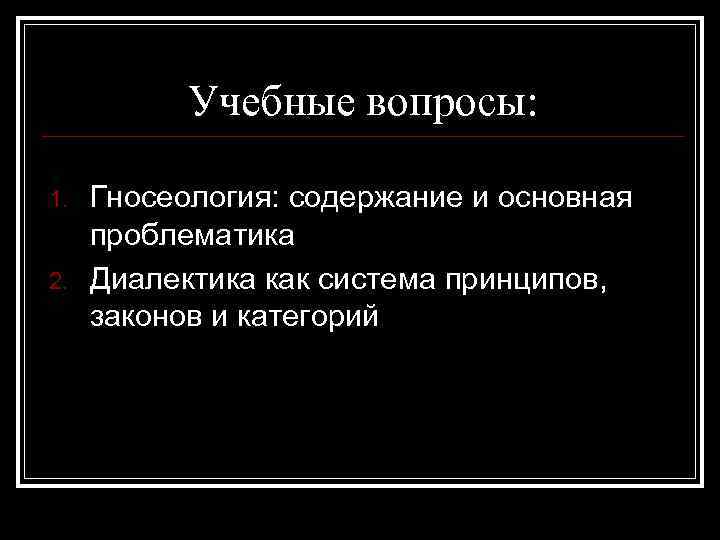 Учебные вопросы:

1. Гносеология: содержание и основная проблематика
2. Диалектика как система принципов, законов и категорий